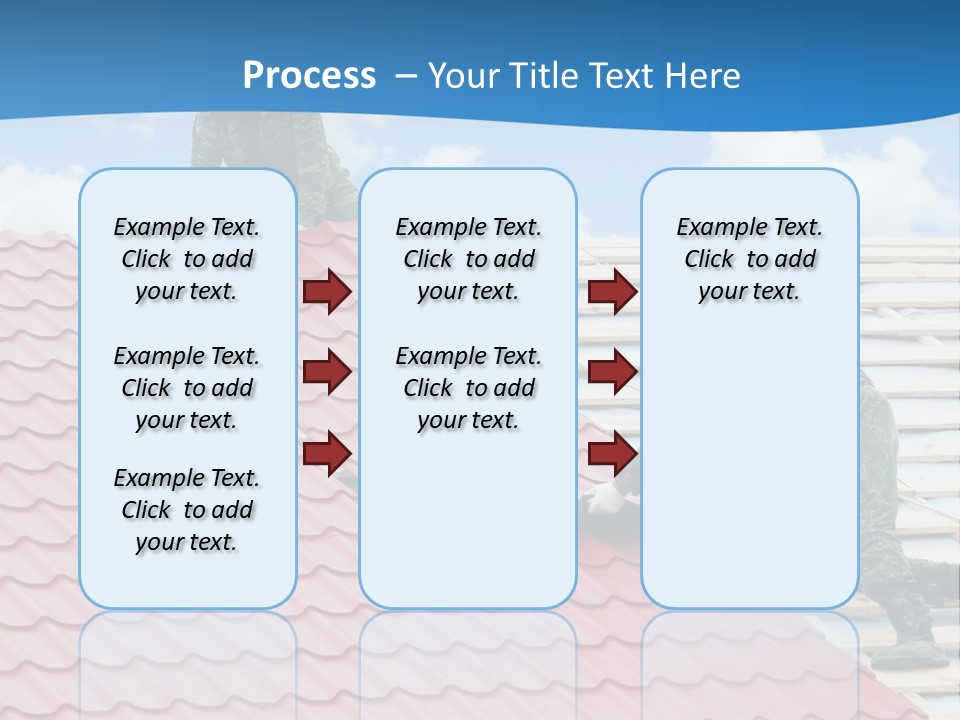 Process – Your Title Text Here

Example Text. Click to add your text.

Example Text. Click to add your text.

Example Text. Click to add your text.

Example Text. Click to add your text.

Example Text. Click to add your text.

Example Text. Click to add your text.